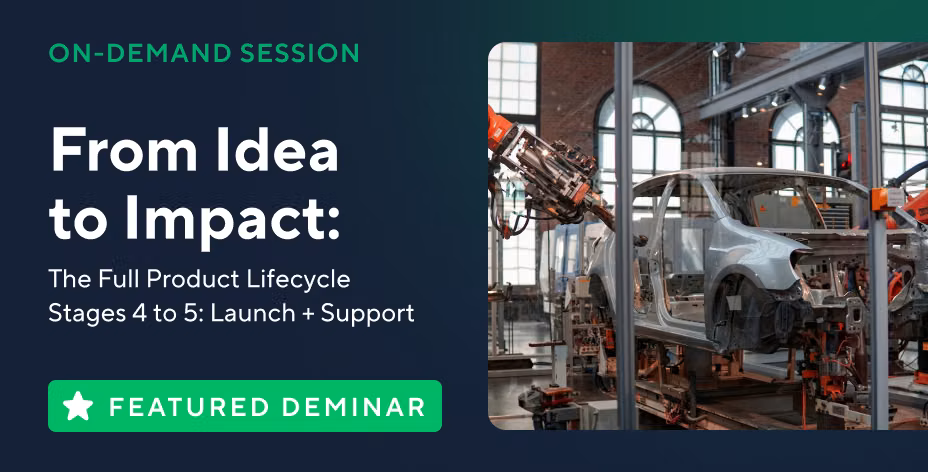 ON-DEMAND SESSION

From Idea to Impact:

The Full Product Lifecycle
Stages 4 to 5: Launch + Support

FEATURED DEMINAR